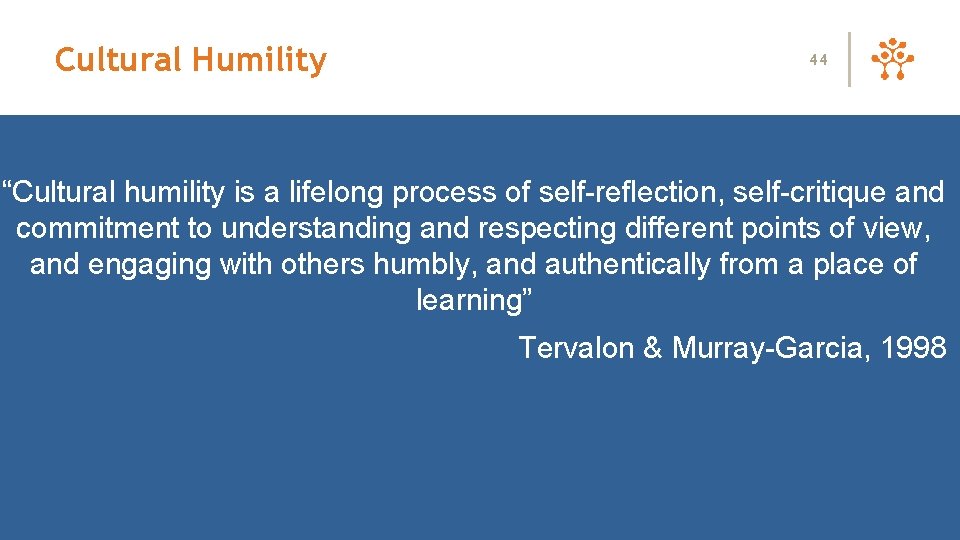 Cultural Humility

44

“Cultural humility is a lifelong process of self-reflection, self-critique and commitment to understanding and respecting different points of view, and engaging with others humbly, and authentically from a place of learning”

Tervalon & Murray-Garcia, 1998